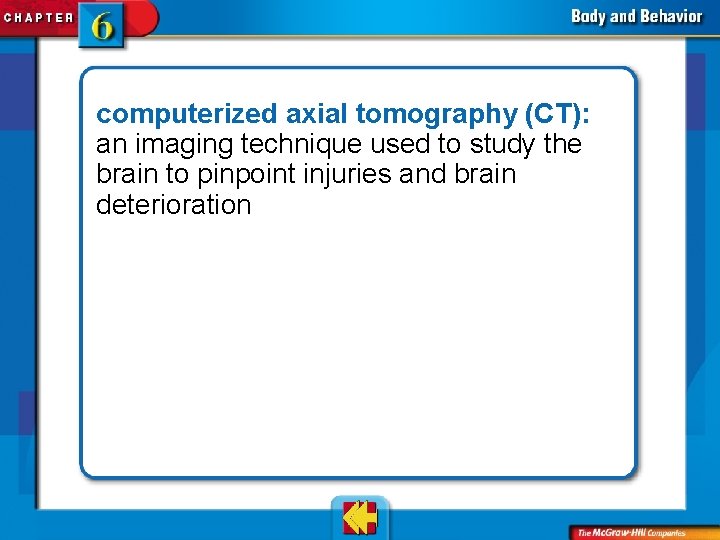 CHAPTER 6

Body and Behavior

computerized axial tomography (CT): an imaging technique used to study the brain to pinpoint injuries and brain deterioration

The McGraw-Hill Companies